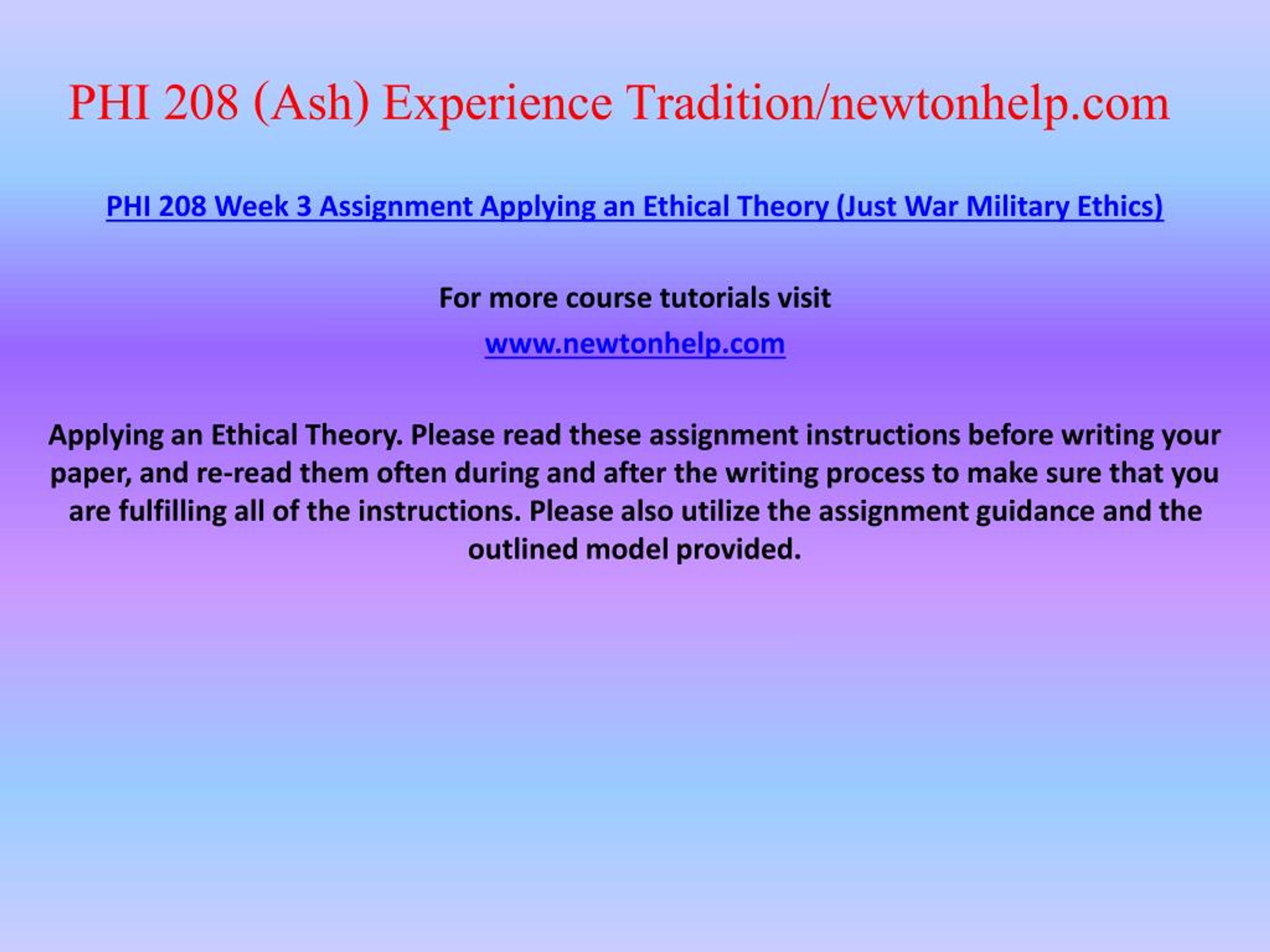 PHI 208 (Ash) Experience Tradition/newtonhelp.com

PHI 208 Week 3 Assignment Applying an Ethical Theory (Just War Military Ethics)

For more course tutorials visit

www.newtonhelp.com

Applying an Ethical Theory. Please read these assignment instructions before writing your paper, and re-read them often during and after the writing process to make sure that you are fulfilling all of the instructions. Please also utilize the assignment guidance and the outlined model provided.